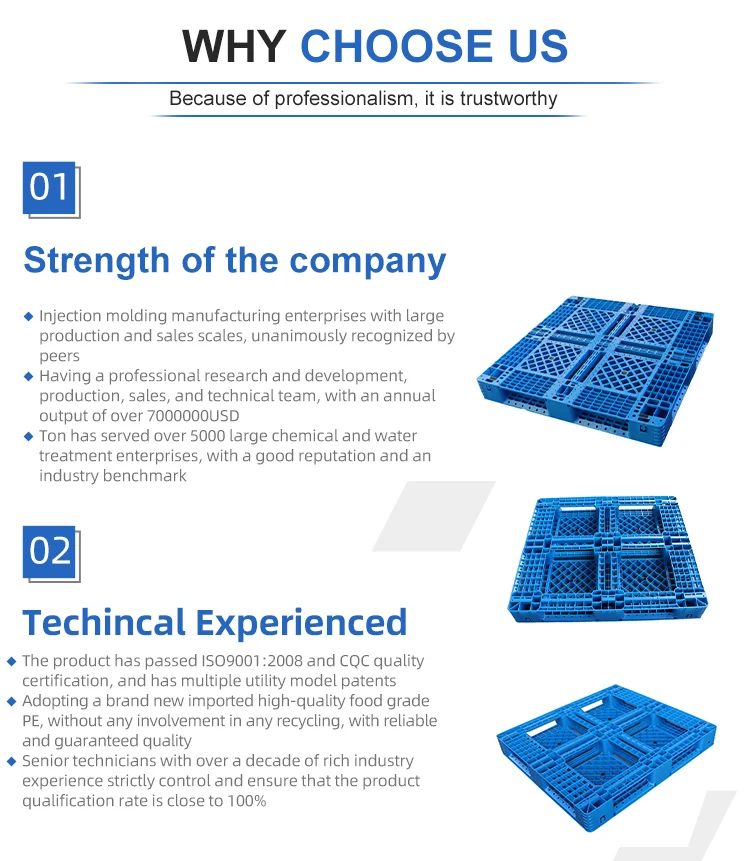 WHY CHOOSE US

Because of professionalism, it is trustworthy

01

Strength of the company

◆ Injection molding manufacturing enterprises with large production and sales scales, unanimously recognized by peers
◆ Having a professional research and development, production, sales, and technical team, with an annual output of over 7000000USD
◆ Ton has served over 5000 large chemical and water treatment enterprises, with a good reputation and an industry benchmark

02

Techincal Experienced

◆ The product has passed ISO9001:2008 and CQC quality certification, and has multiple utility model patents
◆ Adopting a brand new imported high-quality food grade PE, without any involvement in any recycling, with reliable and guaranteed quality
◆ Senior technicians with over a decade of rich industry experience strictly control and ensure that the product qualification rate is close to 100%